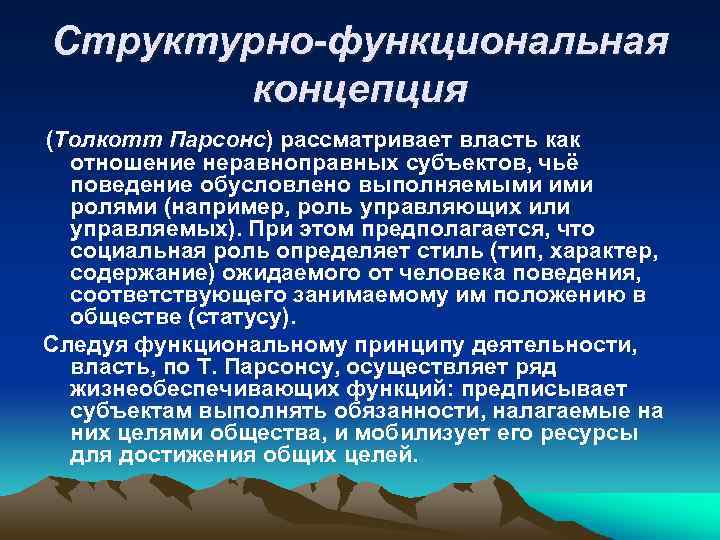 Структурно-функциональная концепция

(Толкотт Парсонс) рассматривает власть как отношение неравноправных субъектов, чьё поведение обусловлено выполняемыми ими ролями (например, роль управляющих или управляемых). При этом предполагается, что социальная роль определяет стиль (тип, характер, содержание) ожидаемого от человека поведения, соответствующего занимаемому им положению в обществе (статусу).

Следуя функциональному принципу деятельности, власть, по Т. Парсонсу, осуществляет ряд жизнеобеспечивающих функций: предписывает субъектам выполнять обязанности, налагаемые на них целями общества, и мобилизует его ресурсы для достижения общих целей.